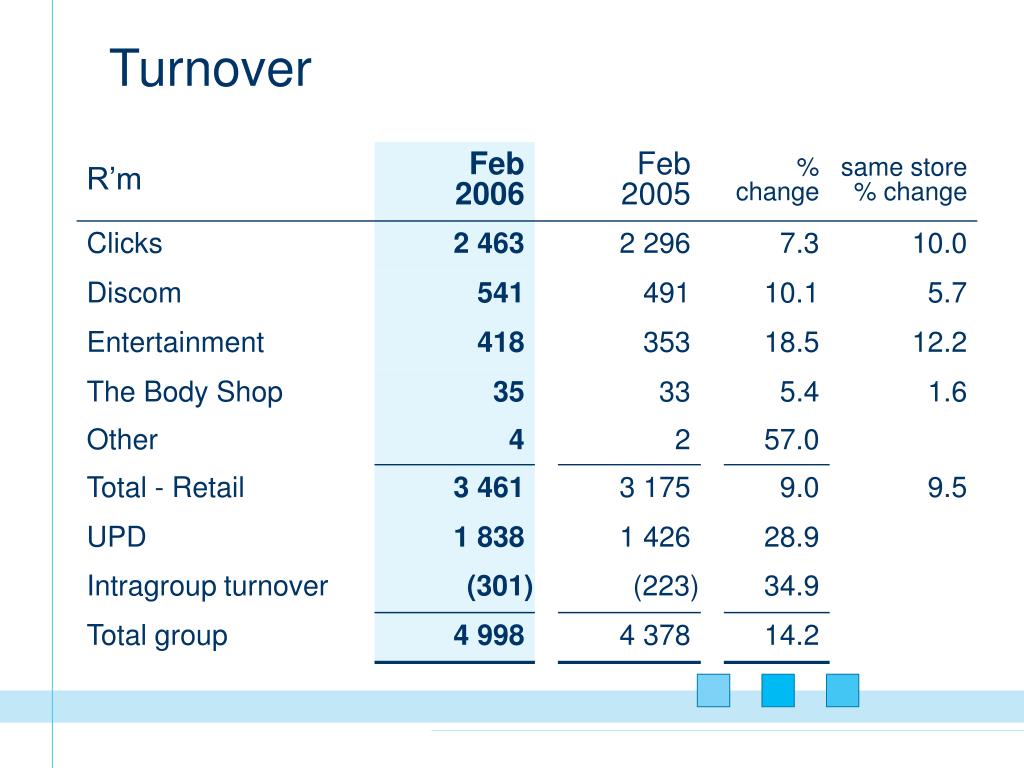 Turnover

| R’m | Feb 2006 | Feb 2005 | % change | same store % change |
|---|---|---|---|---|
| Clicks | 2 463 | 2 296 | 7.3 | 10.0 |
| Discom | 541 | 491 | 10.1 | 5.7 |
| Entertainment | 418 | 353 | 18.5 | 12.2 |
| The Body Shop | 35 | 33 | 5.4 | 1.6 |
| Other | 4 | 2 | 57.0 | |
| Total - Retail | 3 461 | 3 175 | 9.0 | 9.5 |
| UPD | 1 838 | 1 426 | 28.9 | |
| Intragroup turnover | (301) | (223) | 34.9 | |
| Total group | 4 998 | 4 378 | 14.2 | |